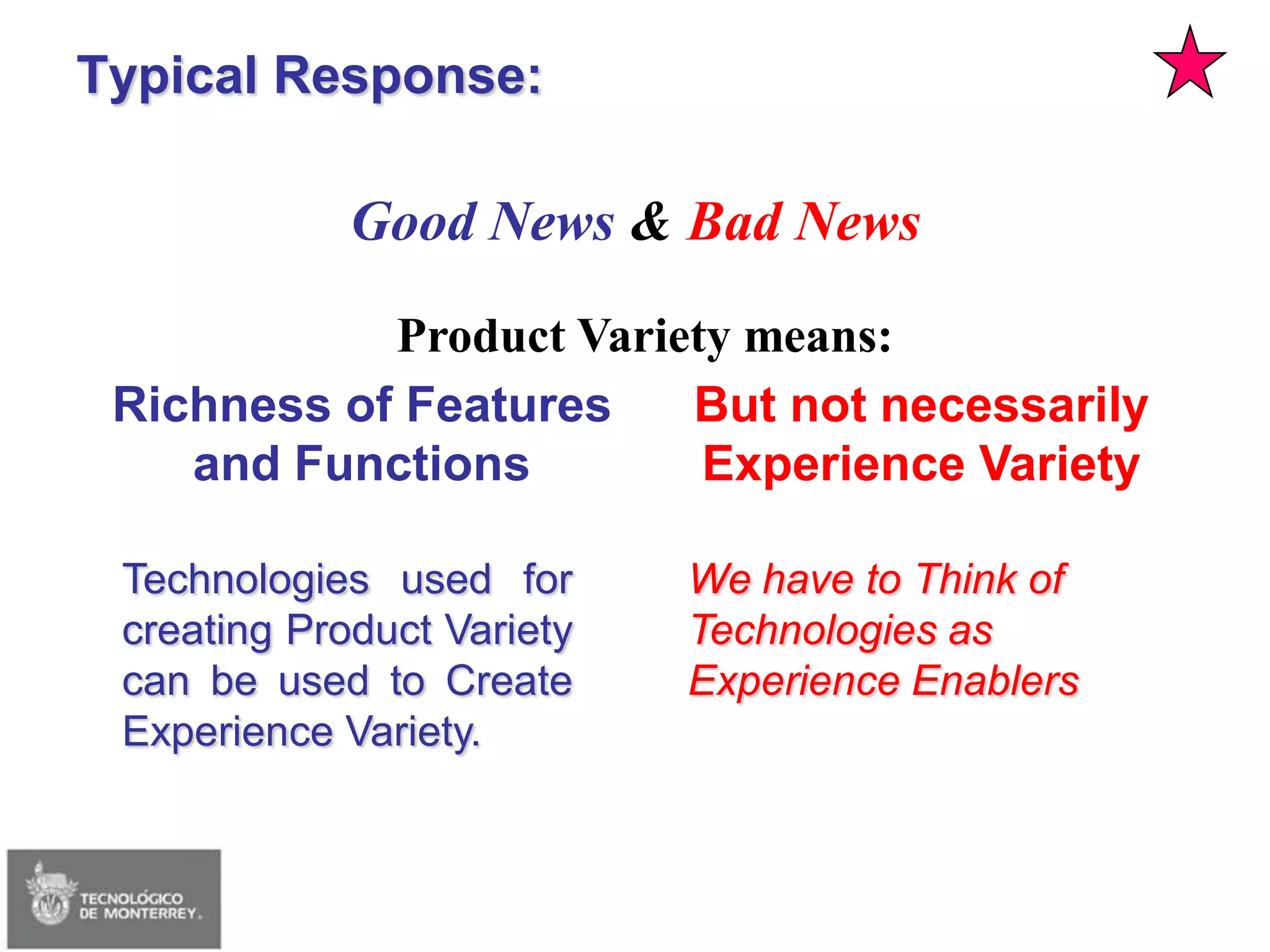 Typical Response:

Good News & Bad News

Product Variety means:

Richness of Features and Functions

Technologies used for creating Product Variety can be used to Create Experience Variety.

But not necessarily Experience Variety

We have to Think of Technologies as Experience Enablers

TECNOLÓGICO DE MONTERREY.